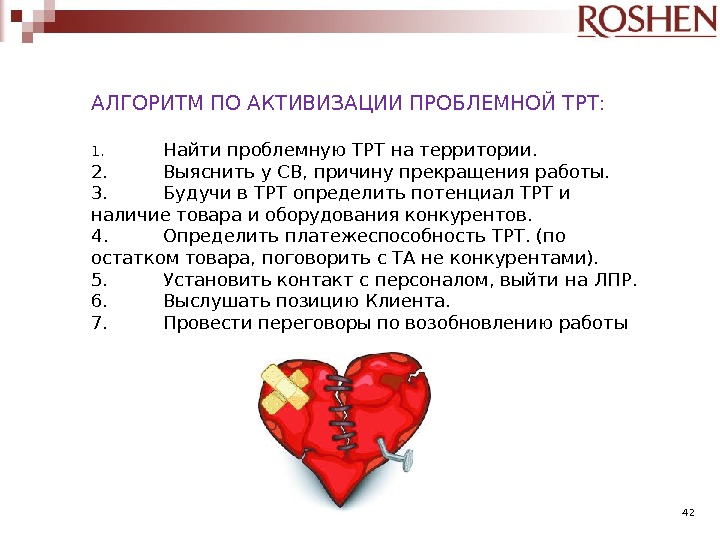 ROSHEN

АЛГОРИТМ ПО АКТИВИЗАЦИИ ПРОБЛЕМНОЙ ТРТ:

1. Найти проблемную ТРТ на территории.
2. Выяснить у СВ, причину прекращения работы.
3. Будучи в ТРТ определить потенциал ТРТ и наличие товара и оборудования конкурентов.
4. Определить платежеспособность ТРТ. (по остатком товара, поговорить с ТА не конкурентами).
5. Установить контакт с персоналом, выйти на ЛПР.
6. Выслушать позицию Клиента.
7. Провести переговоры по возобновлению работы

42